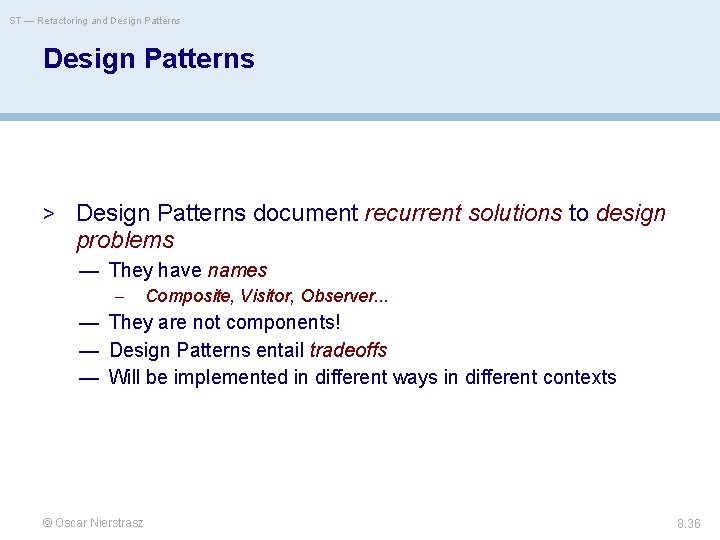 ST — Refactoring and Design Patterns

Design Patterns

> Design Patterns document recurrent solutions to design problems

— They have names

– Composite, Visitor, Observer...

— They are not components!

— Design Patterns entail tradeoffs

— Will be implemented in different ways in different contexts

© Oscar Nierstrasz

8.36